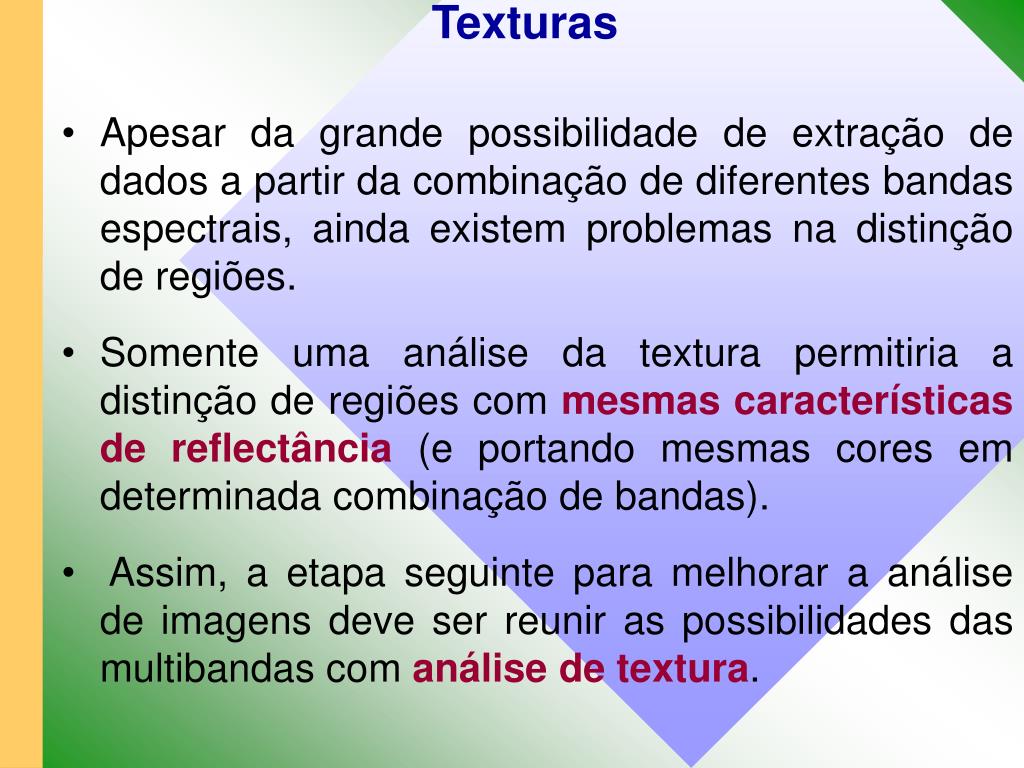 Texturas

• Apesar da grande possibilidade de extração de dados a partir da combinação de diferentes bandas espectrais, ainda existem problemas na distinção de regiões.

• Somente uma análise da textura permitiria a distinção de regiões com mesmas características de reflectância (e portando mesmas cores em determinada combinação de bandas).

• Assim, a etapa seguinte para melhorar a análise de imagens deve ser reunir as possibilidades das multibandas com análise de textura.